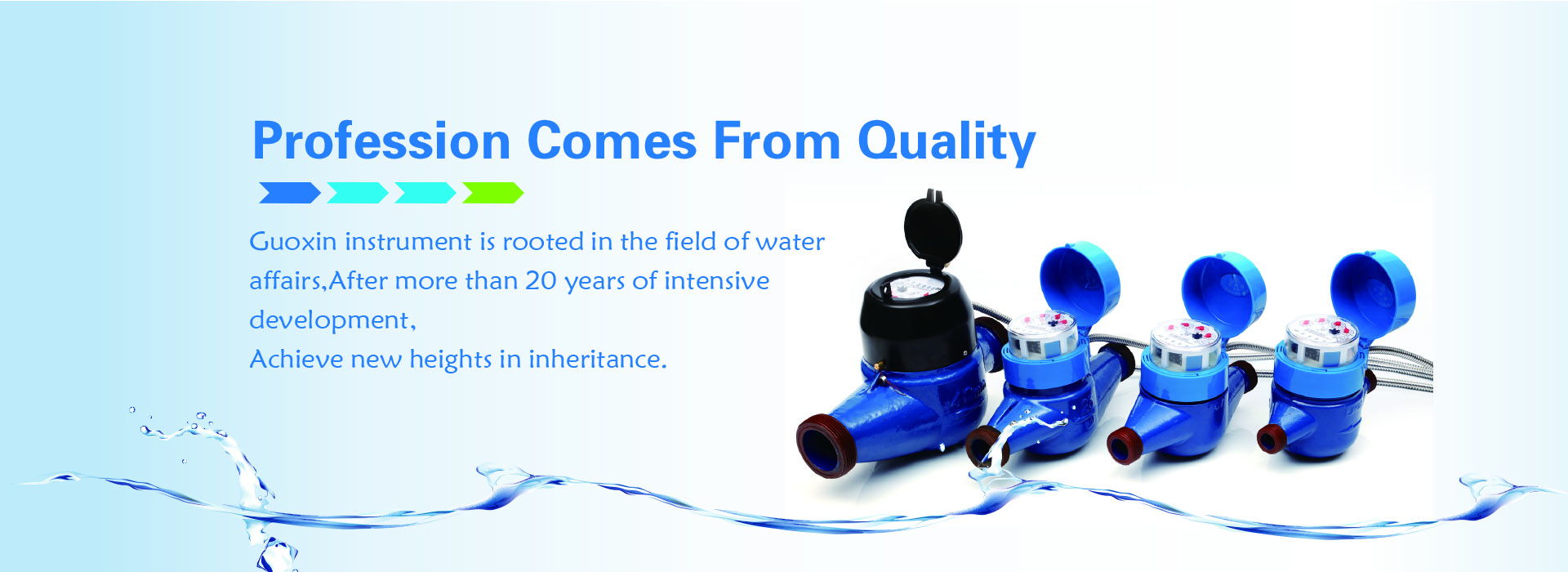 Profession Comes From Quality

Guoxin instrument is rooted in the field of water affairs,After more than 20 years of intensive development,
Achieve new heights in inheritance.